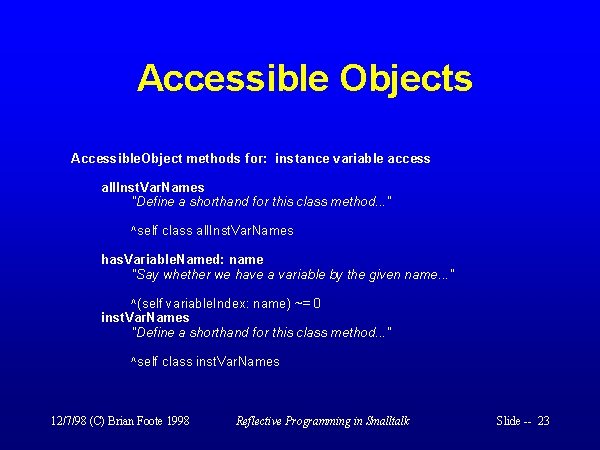 Accessible Objects

AccessibleObject methods for: instance variable access

allInstVarNames
"Define a shorthand for this class method..."

^self class allInstVarNames

hasVariableNamed: name
"Say whether we have a variable by the given name..."

^(self variableIndex: name) ~= 0
instVarNames
"Define a shorthand for this class method..."

^self class instVarNames

12/7/98 (C) Brian Foote 1998

Reflective Programming in Smalltalk

Slide -- 23